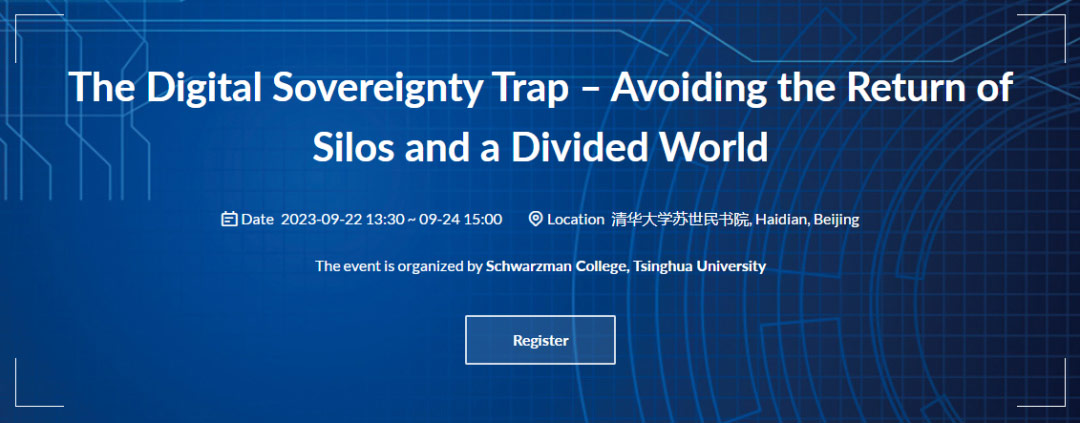 The Digital Sovereignty Trap – Avoiding the Return of Silos and a Divided World

Date 2023-09-22 13:30 ~ 09-24 15:00 Location 清华大学苏世民书院, Haidian, Beijing

The event is organized by Schwarzman College, Tsinghua University

Register